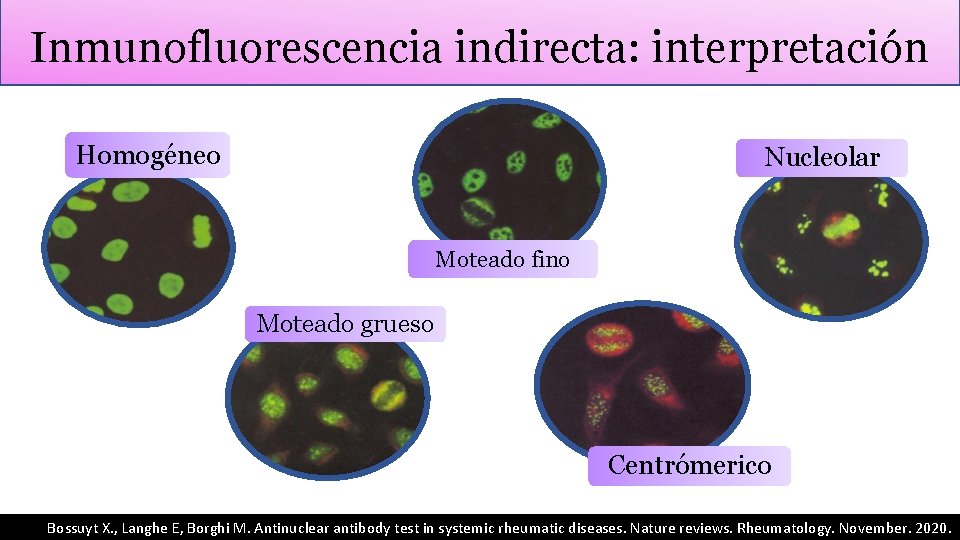 Inmunofluorescencia indirecta: interpretación

Homogéneo

Moteado fino

Nucleolar

Moteado grueso

Centrómerico

Bossuyt X., Langhe E, Borghi M. Antinuclear antibody test in systemic rheumatic diseases. Nature reviews. Rheumatology. November. 2020.